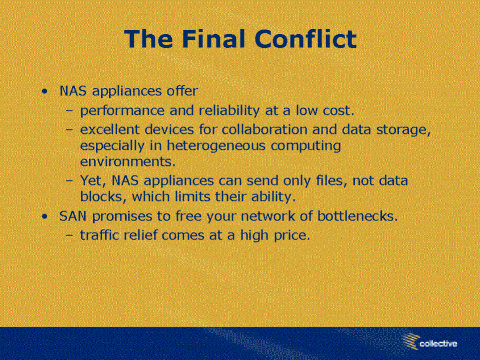 The Final Conflict

• NAS appliances offer
– performance and reliability at a low cost.
– excellent devices for collaboration and data storage, especially in heterogeneous computing environments.
– Yet, NAS appliances can send only files, not data blocks, which limits their ability.

• SAN promises to free your network of bottlenecks.
– traffic relief comes at a high price.

collective